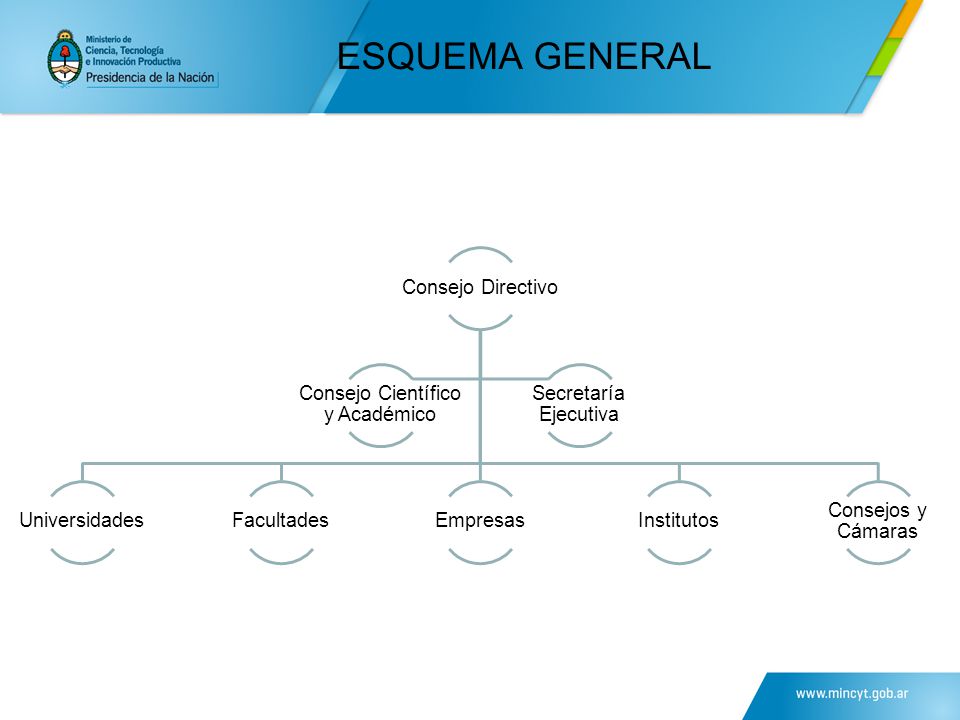 Ministerio de Ciencia, Tecnología e Innovación Productiva
Presidencia de la Nación

ESQUEMA GENERAL

Consejo Directivo

Consejo Científico y Académico

Secretaría Ejecutiva

Universidades

Facultades

Empresas

Institutos

Consejos y Cámaras

www.mincyt.gob.ar